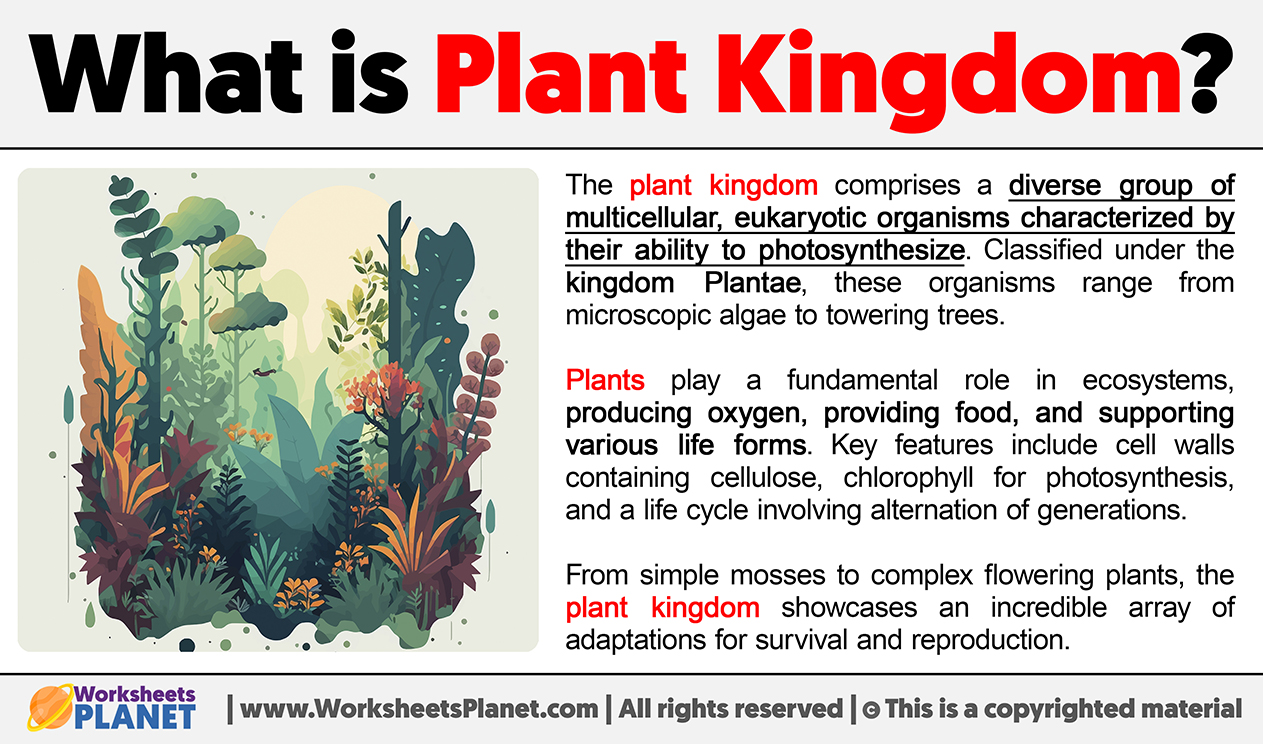 What is Plant Kingdom?

The plant kingdom comprises a diverse group of multicellular, eukaryotic organisms characterized by their ability to photosynthesize. Classified under the kingdom Plantae, these organisms range from microscopic algae to towering trees.

Plants play a fundamental role in ecosystems, producing oxygen, providing food, and supporting various life forms. Key features include cell walls containing cellulose, chlorophyll for photosynthesis, and a life cycle involving alternation of generations.

From simple mosses to complex flowering plants, the plant kingdom showcases an incredible array of adaptations for survival and reproduction.

Worksheets PLANET | www.WorksheetsPlanet.com | All rights reserved | © This is a copyrighted material